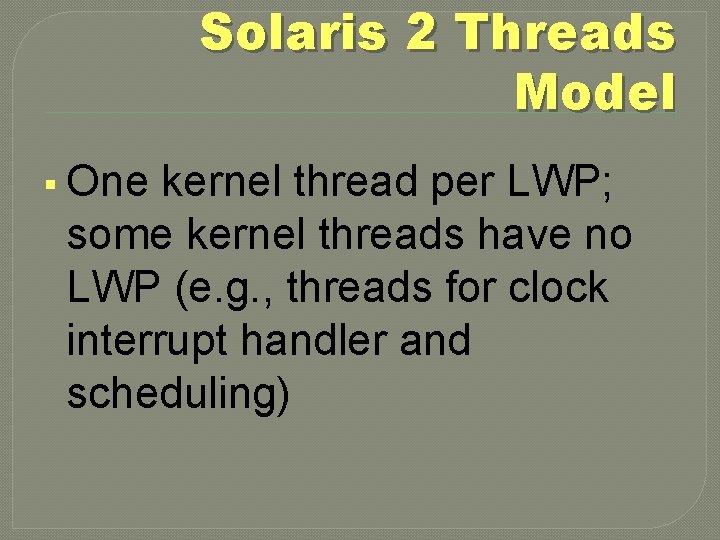 Solaris 2 Threads Model

▪ One kernel thread per LWP; some kernel threads have no LWP (e.g., threads for clock interrupt handler and scheduling)